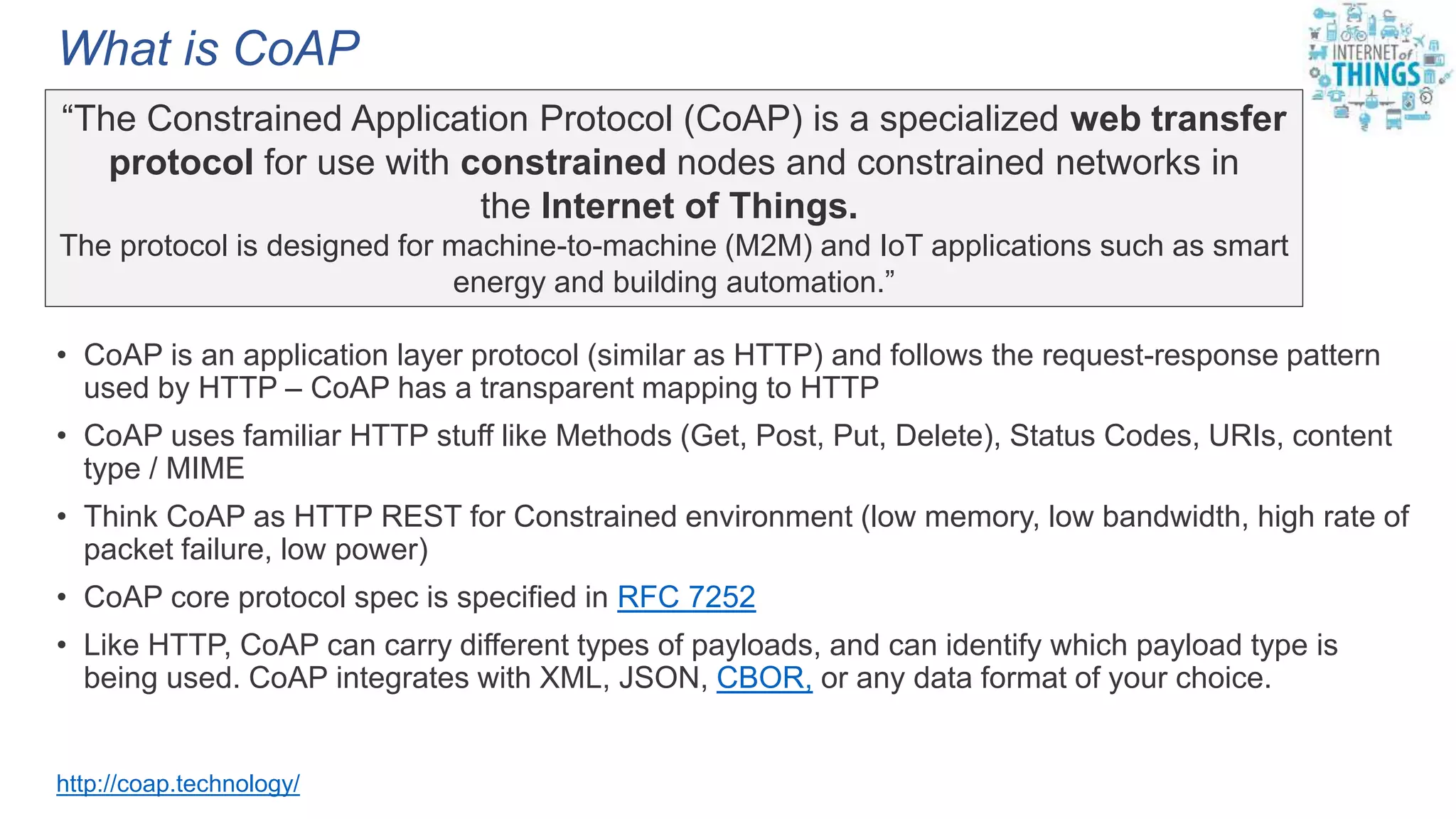 What is CoAP

INTERNET of THINGS

“The Constrained Application Protocol (CoAP) is a specialized web transfer protocol for use with constrained nodes and constrained networks in the Internet of Things.
The protocol is designed for machine-to-machine (M2M) and IoT applications such as smart energy and building automation.”

• CoAP is an application layer protocol (similar as HTTP) and follows the request-response pattern used by HTTP – CoAP has a transparent mapping to HTTP
• CoAP uses familiar HTTP stuff like Methods (Get, Post, Put, Delete), Status Codes, URIs, content type / MIME
• Think CoAP as HTTP REST for Constrained environment (low memory, low bandwidth, high rate of packet failure, low power)
• CoAP core protocol spec is specified in RFC 7252
• Like HTTP, CoAP can carry different types of payloads, and can identify which payload type is being used. CoAP integrates with XML, JSON, CBOR, or any data format of your choice.

http://coap.technology/